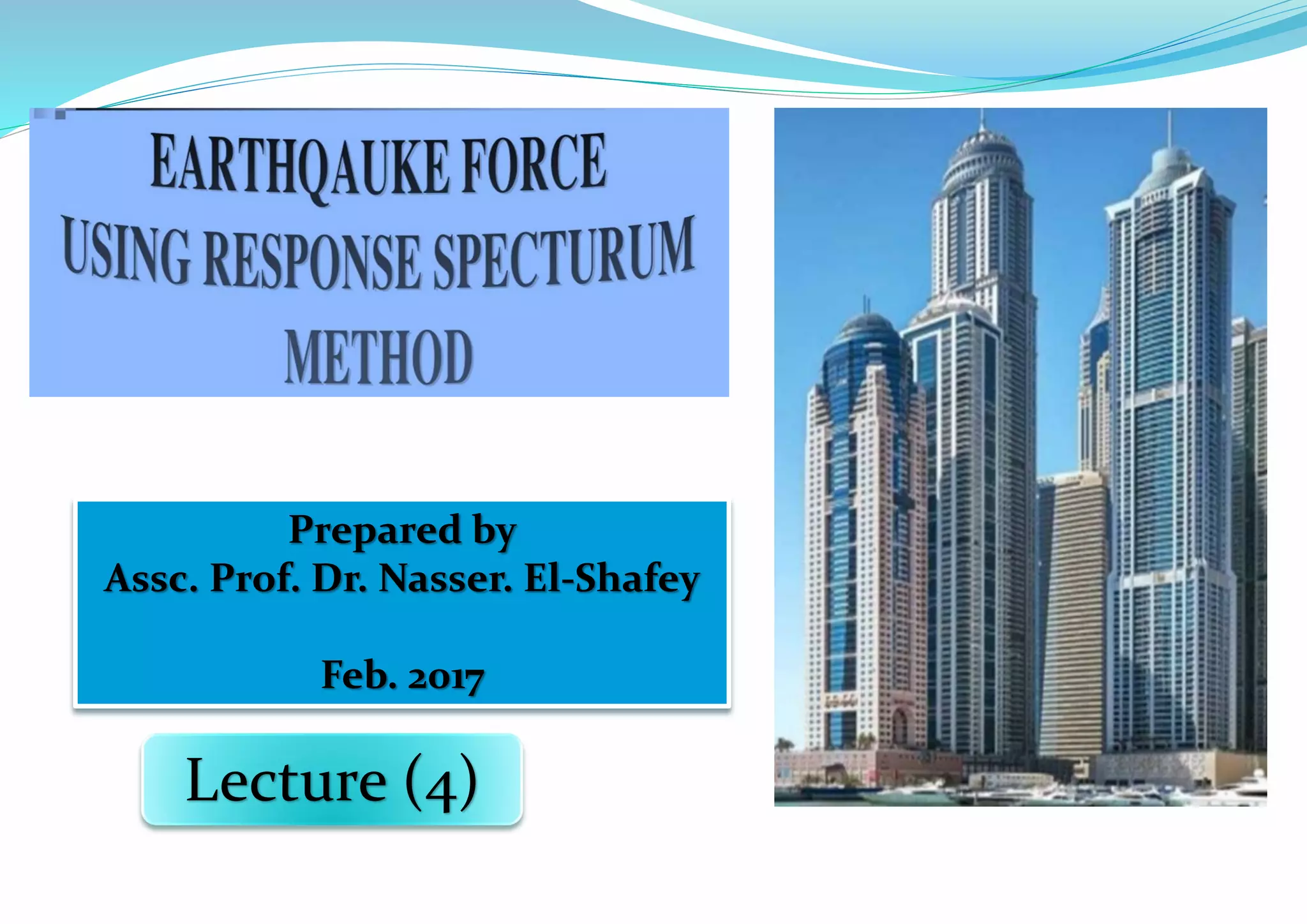 EARTHQAUKE FORCE USING RESPONSE SPECTURUM METHOD

Prepared by
Assc. Prof. Dr. Nasser. El-Shafey

Feb. 2017

Lecture (4)